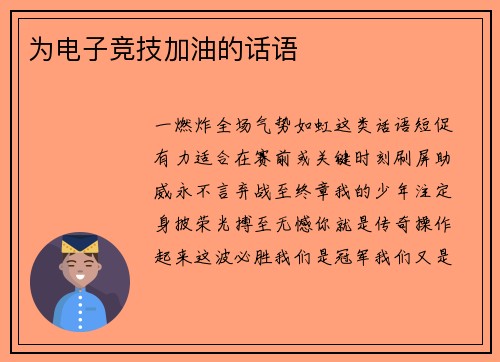 为电子竞技加油的话语

一燃炸全场气势如虹这类话语短促有力适合在赛前或关键时刻刷屏助威永不言弃战至终章我的少年注定身披荣光搏至无憾你就是传奇操作起来这波必胜我们是冠军我们又是